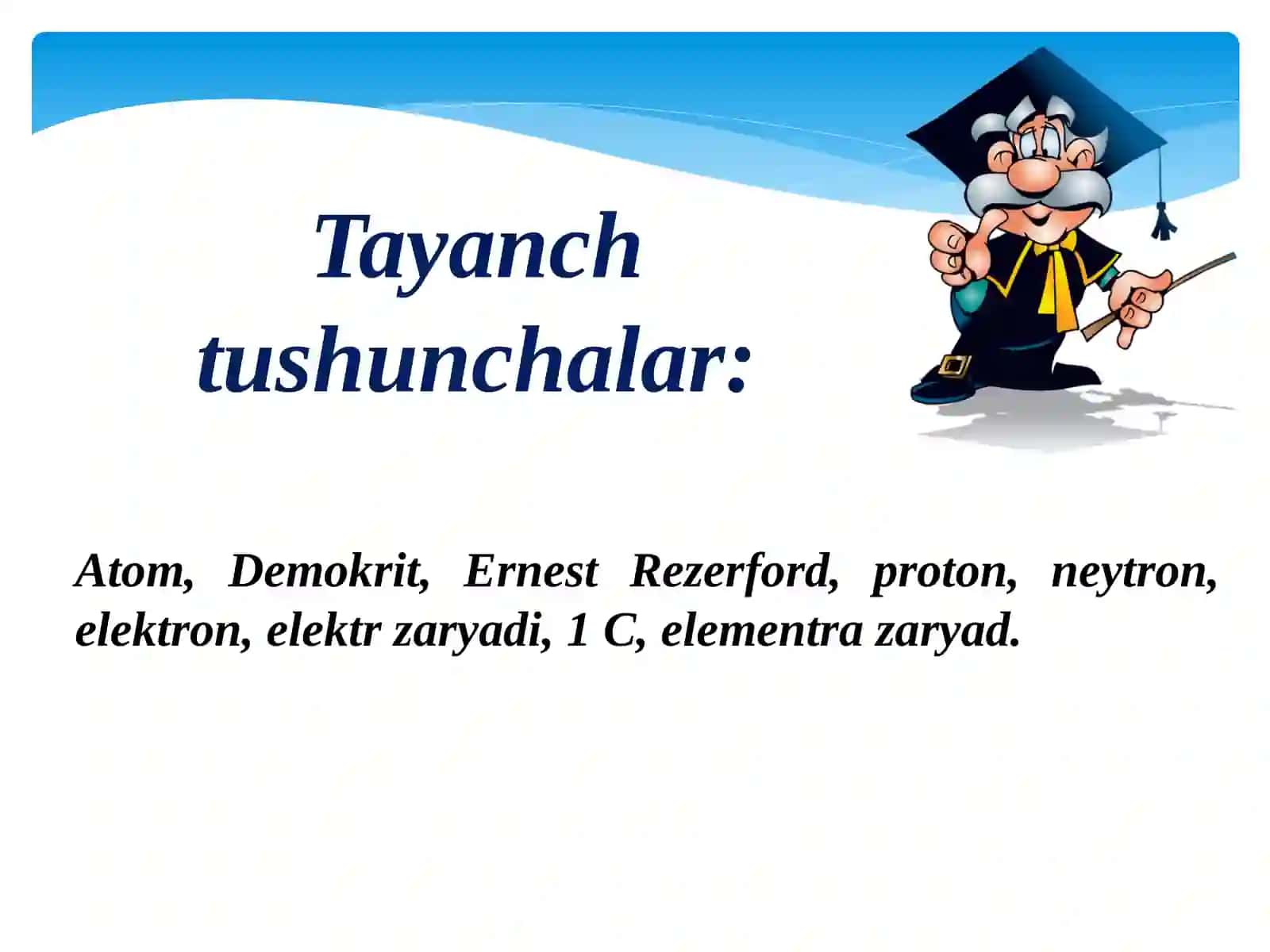 Tayanch tushunchalar:

Atom, Demokrit, Ernest Rezerford, proton, neytron, elektron, elektr zaryadi, 1 C, elementra zaryad.